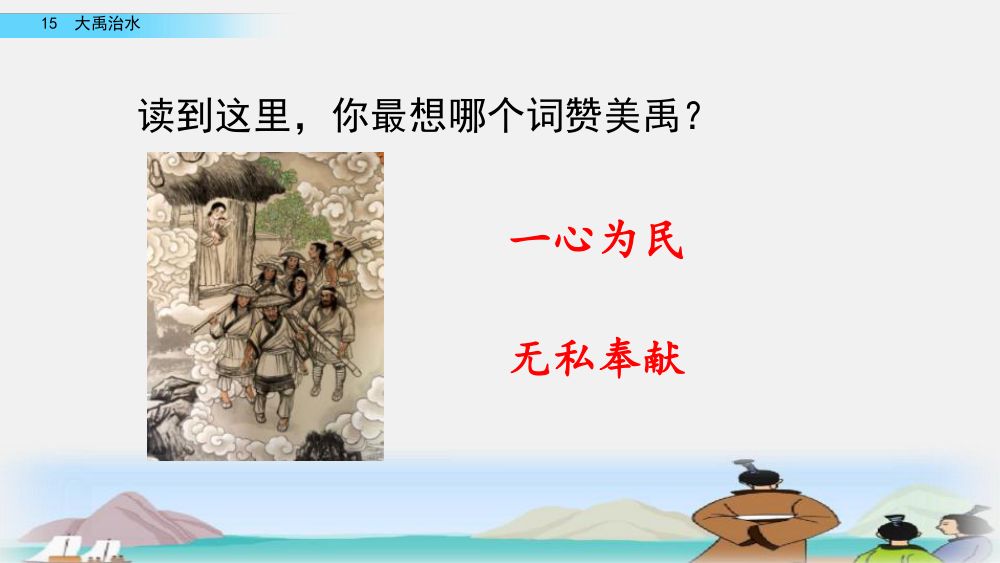 15 大禹治水

读到这里，你最想哪个词赞美禹？

一心为民

无私奉献